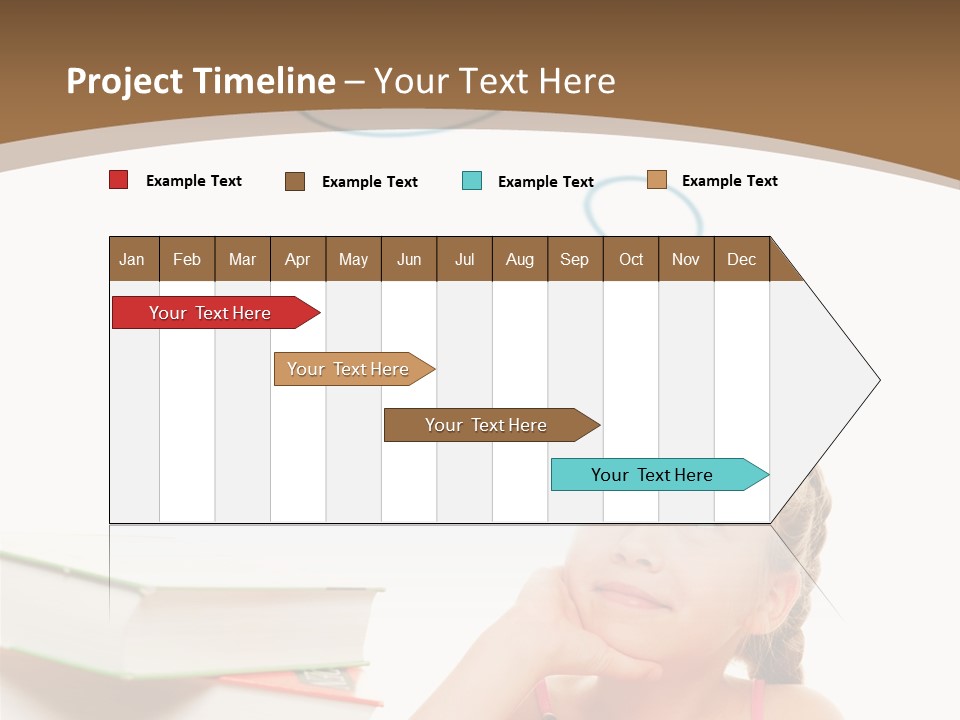 Project Timeline – Your Text Here

Example Text Example Text Example Text Example Text

| Jan | Feb | Mar | Apr | May | Jun | Jul | Aug | Sep | Oct | Nov | Dec |
|---|---|---|---|---|---|---|---|---|---|---|---|

Your Text Here

Your Text Here

Your Text Here

Your Text Here